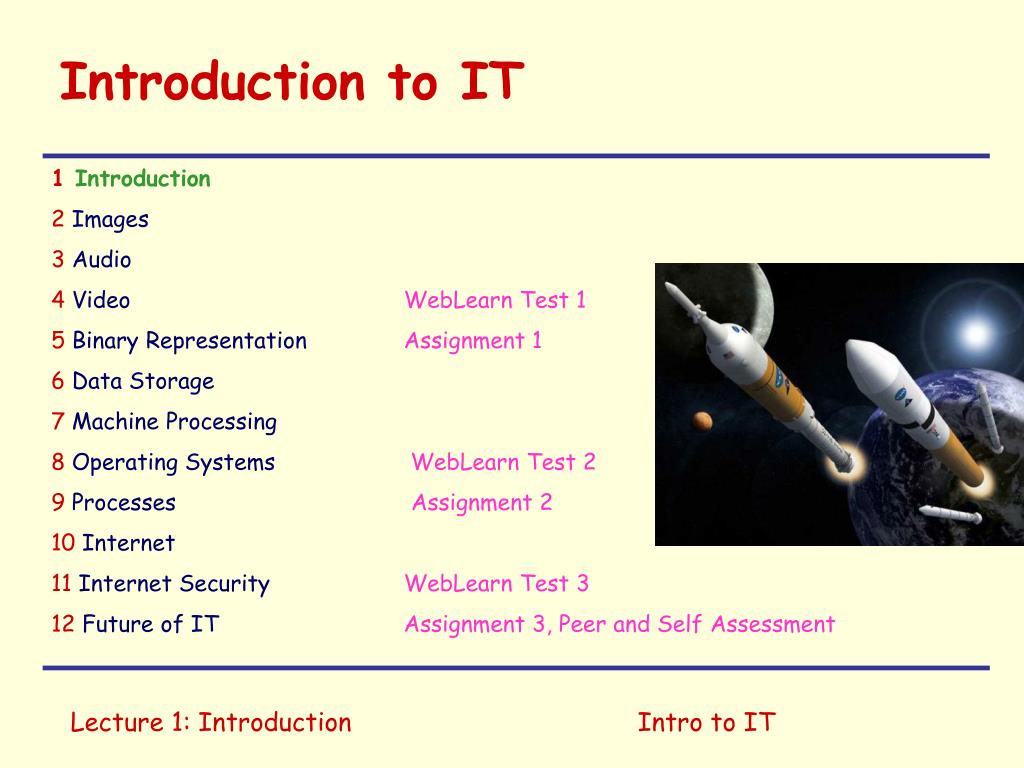 Introduction to IT

1 Introduction
2 Images
3 Audio
4 Video WebLearn Test 1
5 Binary Representation Assignment 1
6 Data Storage
7 Machine Processing
8 Operating Systems WebLearn Test 2
9 Processes Assignment 2
10 Internet
11 Internet Security WebLearn Test 3
12 Future of IT Assignment 3, Peer and Self Assessment

Lecture 1: Introduction Intro to IT